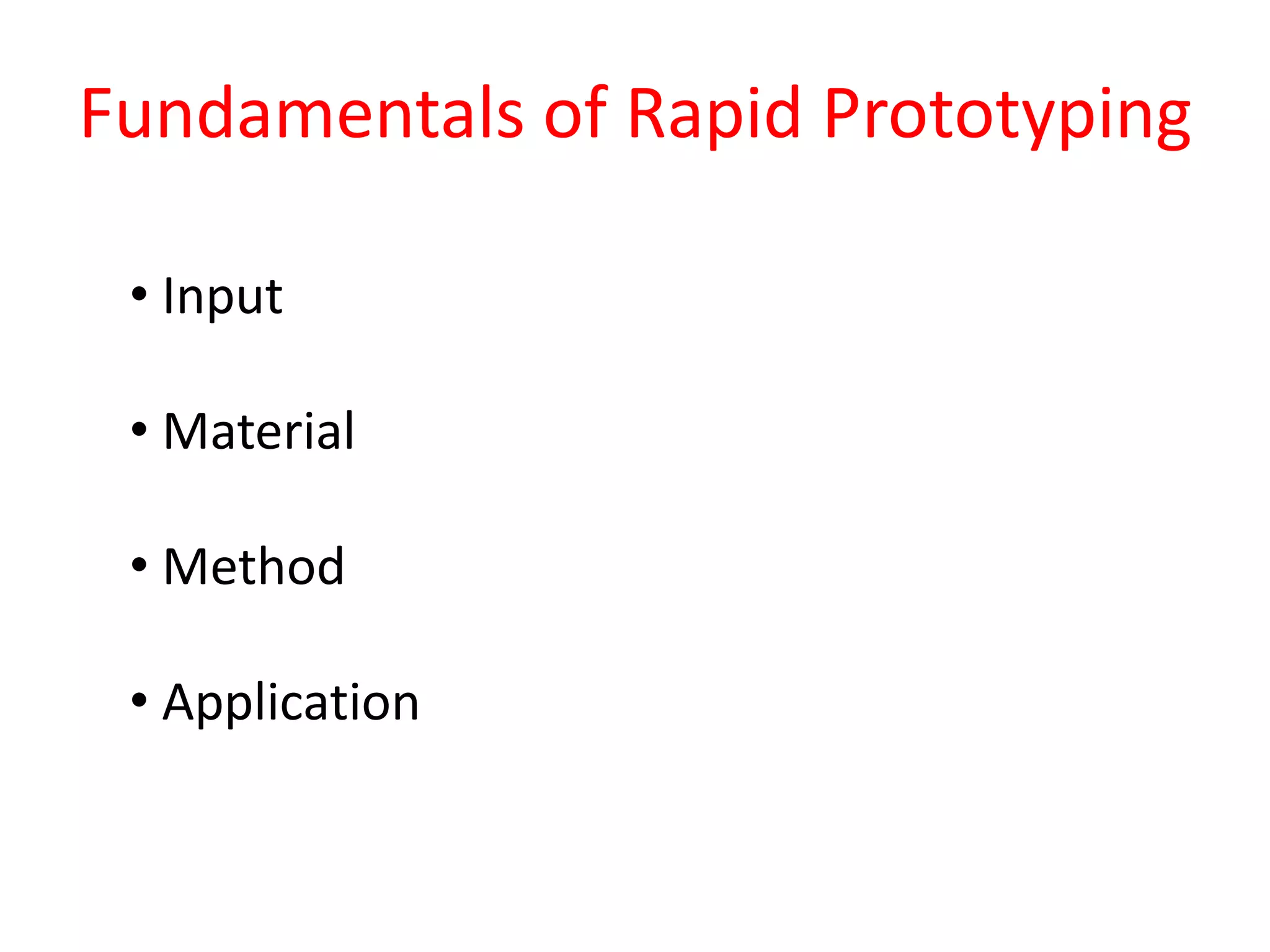 Fundamentals of Rapid Prototyping

• Input

• Material

• Method

• Application